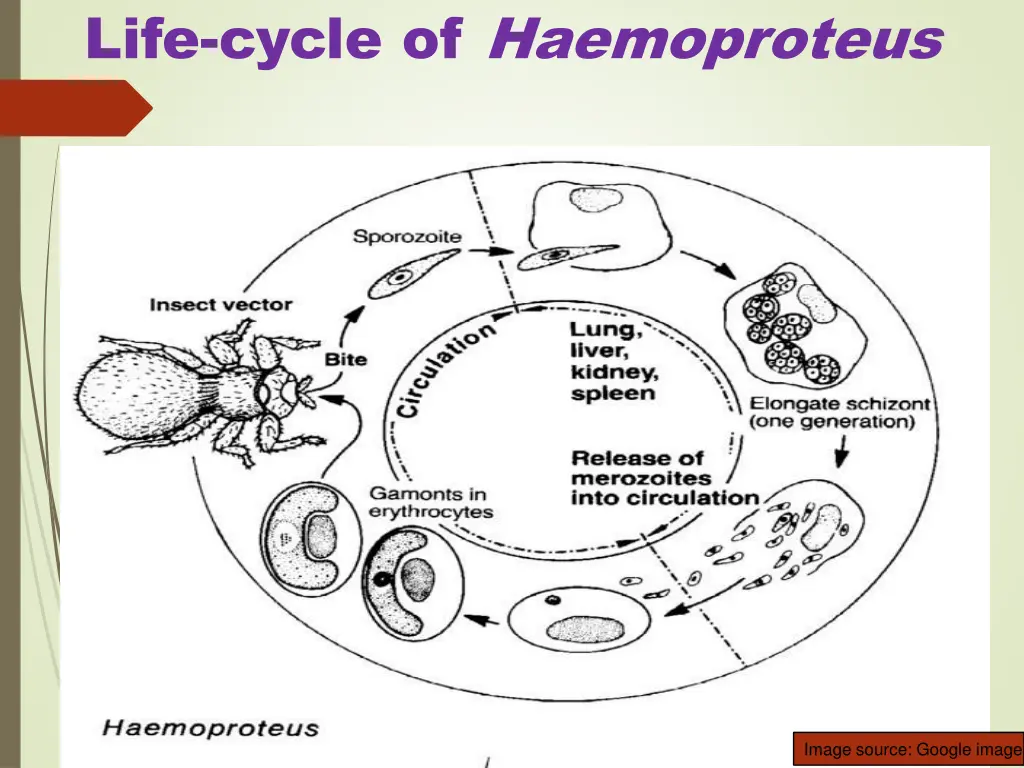 Life-cycle of Haemoproteus

Sporozoite

Insect vector

Bite

Circulation

Lung, liver, kidney, spleen

Elongate schizont (one generation)

Release of merozoites into circulation

Gamonts in erythrocytes

Haemoproteus

Image source: Google image